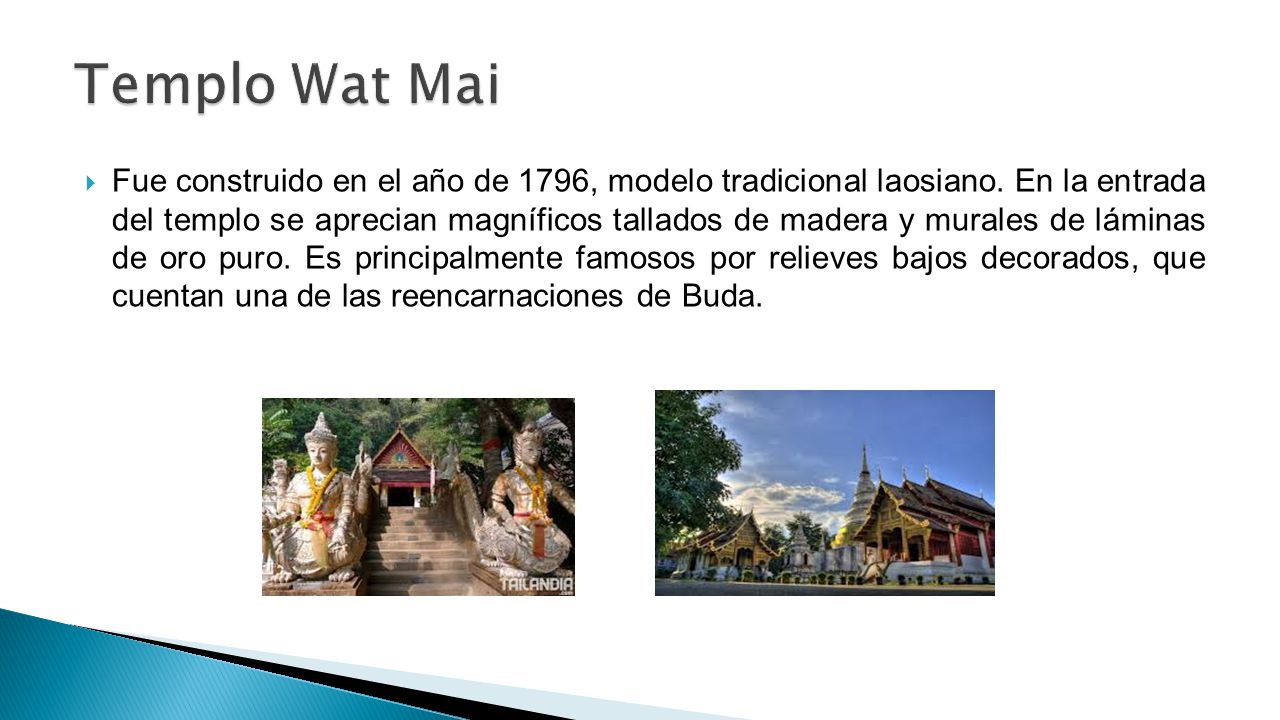 Templo Wat Mai

Fue construido en el año de 1796, modelo tradicional laosiano. En la entrada del templo se aprecian magníficos tallados de madera y murales de láminas de oro puro. Es principalmente famosos por relieves bajos decorados, que cuentan una de las reencarnaciones de Buda.

TAILANDIA